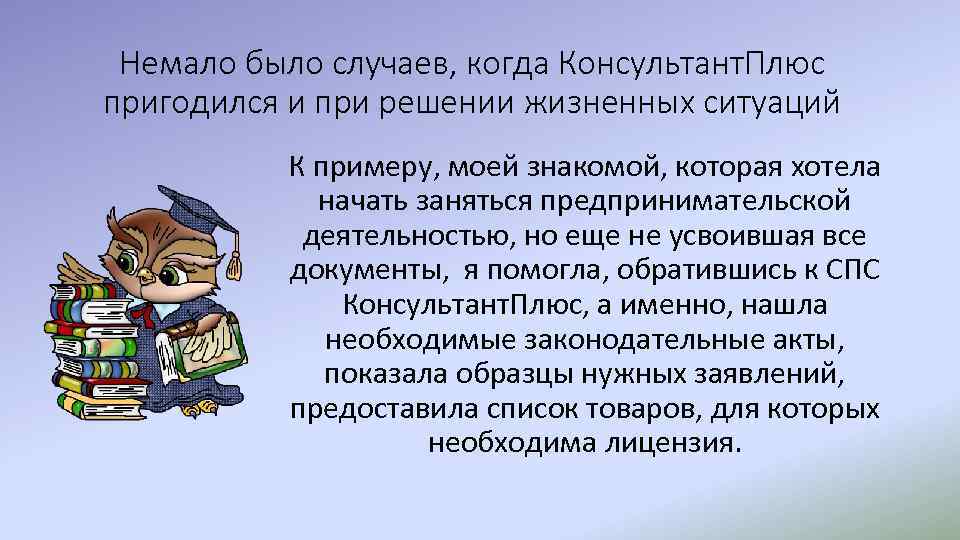 Немало было случаев, когда КонсультантПлюс пригодился и при решении жизненных ситуаций

К примеру, моей знакомой, которая хотела начать заняться предпринимательской деятельностью, но еще не усвоившая все документы, я помогла, обратившись к СПС КонсультантПлюс, а именно, нашла необходимые законодательные акты, показала образцы нужных заявлений, предоставила список товаров, для которых необходима лицензия.